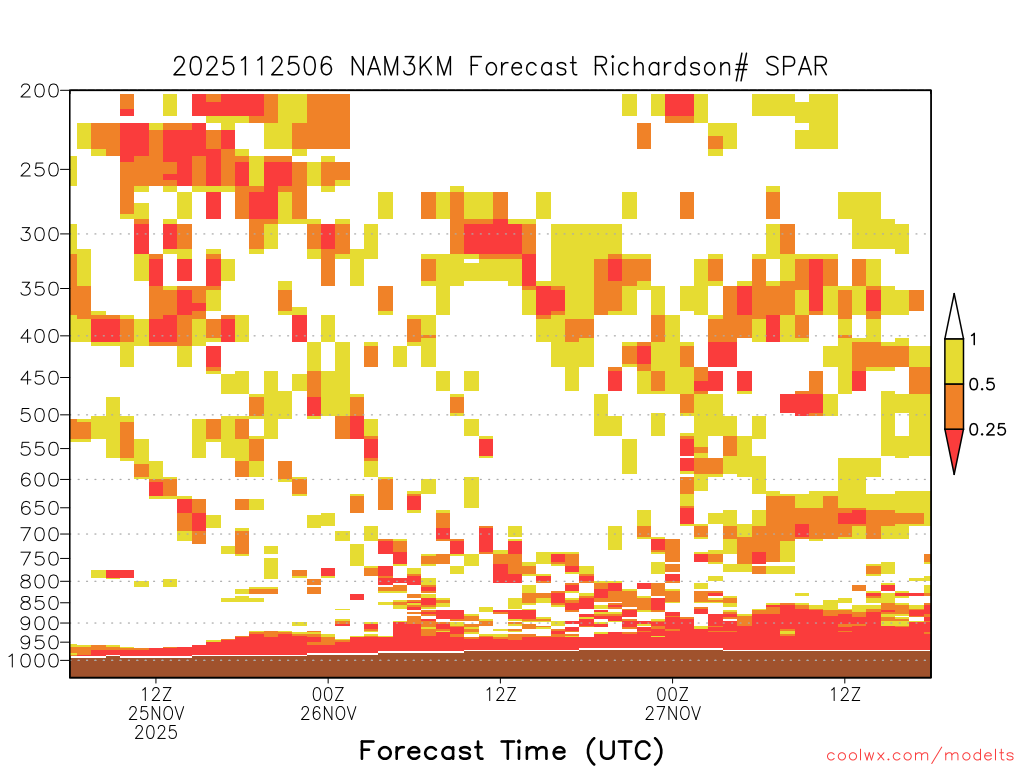 2025112506 NAM3KM Forecast Richardson# SPAR

200
250
300
350
400
450
500
550
600
650
700
750
800
850
900
950
1000

1
0.5
0.25

12Z
25NOV
2025
00Z
26NOV
12Z
00Z
27NOV
12Z

Forecast Time (UTC)

coolwx.com/modelts